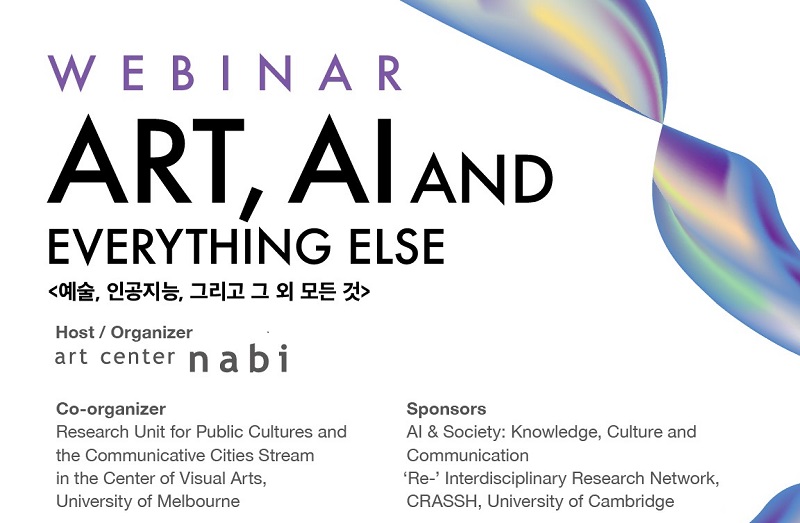 WEBINAR

ART, AI AND EVERYTHING ELSE

<예술, 인공지능, 그리고 그 외 모든 것>

Host / Organizer
art center nabi

Co-organizer
Research Unit for Public Cultures and the Communicative Cities Stream in the Center of Visual Arts, University of Melbourne

Sponsors
AI & Society: Knowledge, Culture and Communication
'Re-' Interdisciplinary Research Network, CRASSH, University of Cambridge